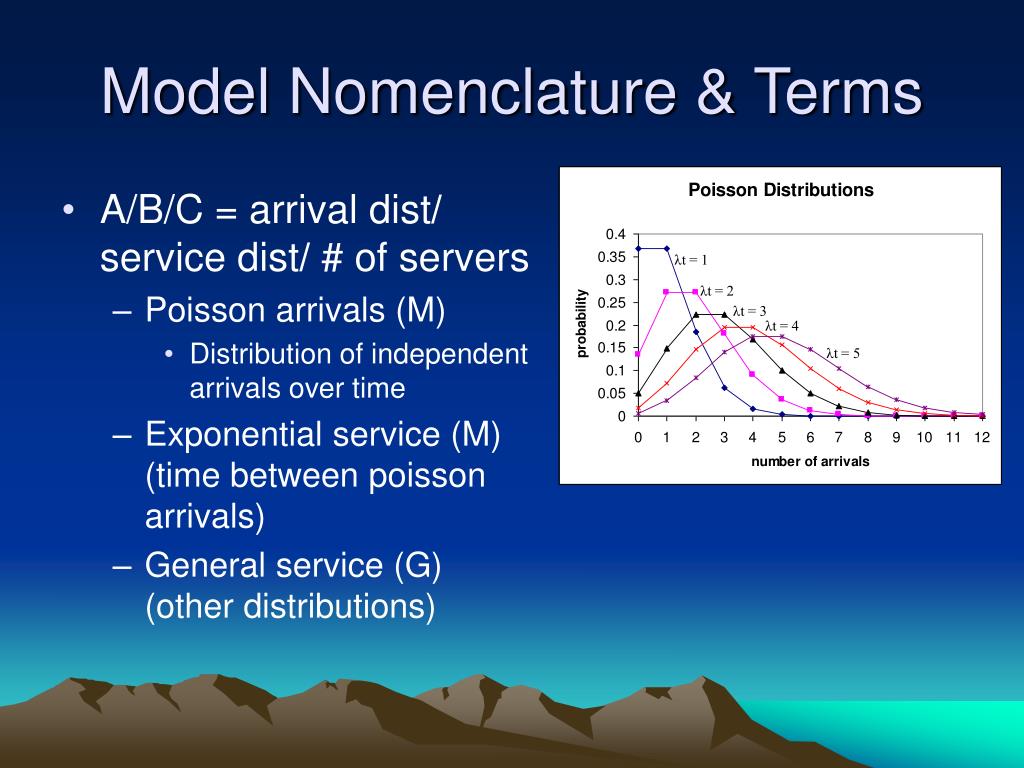 Model Nomenclature & Terms

• A/B/C = arrival dist/ service dist/ # of servers
– Poisson arrivals (M)
• Distribution of independent arrivals over time
– Exponential service (M) (time between poisson arrivals)
– General service (G) (other distributions)

Poisson Distributions

probability

0.4
0.35
0.3
0.25
0.2
0.15
0.1
0.05
0

$\lambda t = 1$
$\lambda t = 2$
$\lambda t = 3$
$\lambda t = 4$
$\lambda t = 5$

0 1 2 3 4 5 6 7 8 9 10 11 12

number of arrivals